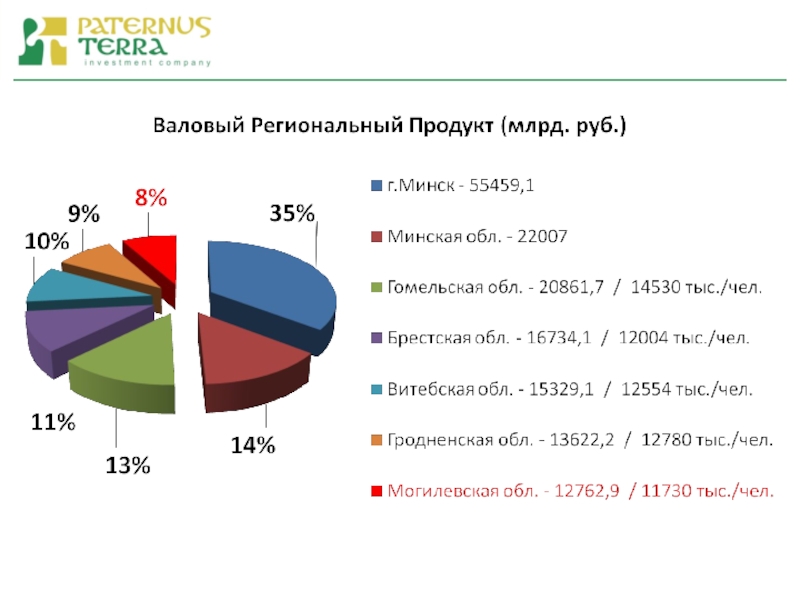 PATERNUS TERRA
investment company

Валовый Региональный Продукт (млрд. руб.)

35%
14%
13%
11%
10%
9%
8%

г.Минск - 55459,1
Минская обл. - 22007
Гомельская обл. - 20861,7 / 14530 тыс./чел.
Брестская обл. - 16734,1 / 12004 тыс./чел.
Витебская обл. - 15329,1 / 12554 тыс./чел.
Гродненская обл. - 13622,2 / 12780 тыс./чел.
Могилевская обл. - 12762,9 / 11730 тыс./чел.